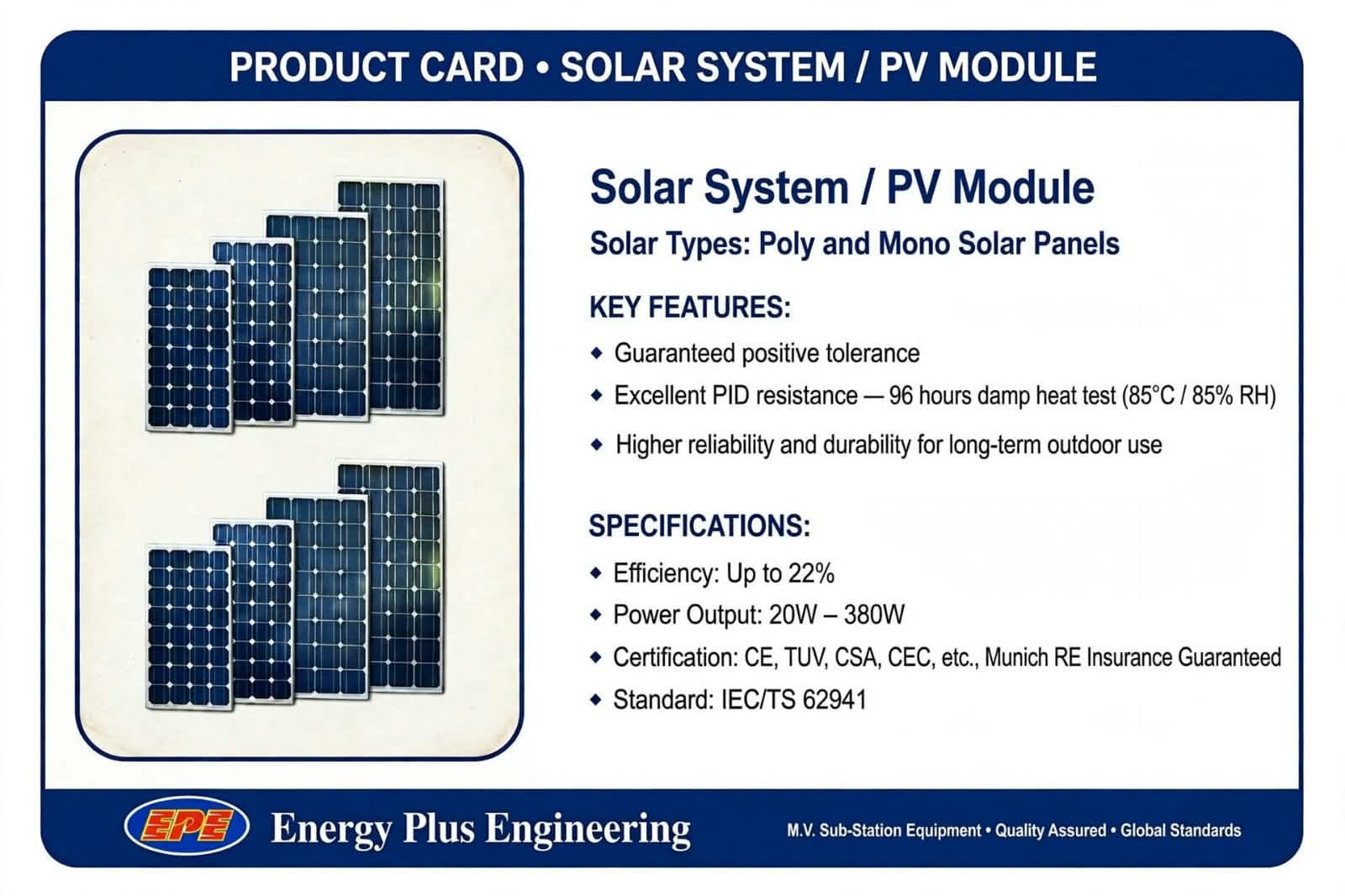 PRODUCT CARD • SOLAR SYSTEM / PV MODULE

Solar System / PV Module

Solar Types: Poly and Mono Solar Panels

KEY FEATURES:

◆ Guaranteed positive tolerance

◆ Excellent PID resistance — 96 hours damp heat test (85°C / 85% RH)

◆ Higher reliability and durability for long-term outdoor use

SPECIFICATIONS:

◆ Efficiency: Up to 22%

◆ Power Output: 20W – 380W

◆ Certification: CE, TUV, CSA, CEC, etc., Munich RE Insurance Guaranteed

◆ Standard: IEC/TS 62941

EPE Energy Plus Engineering

M.V. Sub-Station Equipment • Quality Assured • Global Standards